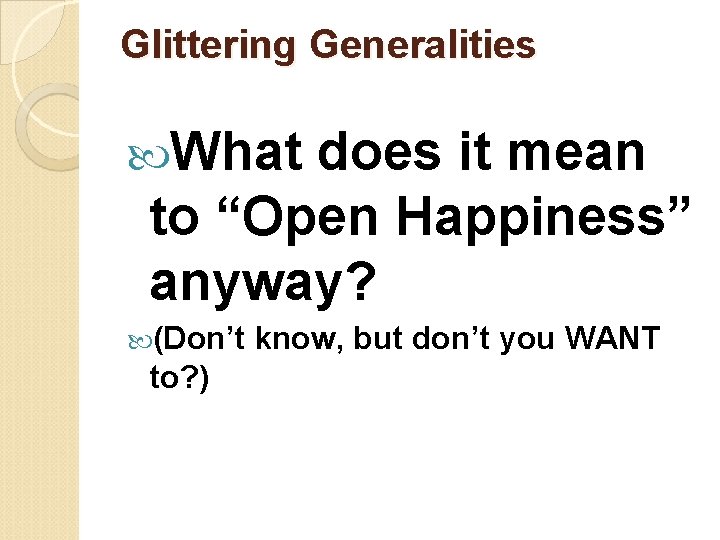 Glittering Generalities

What does it mean to “Open Happiness” anyway?

(Don’t know, but don’t you WANT to?)